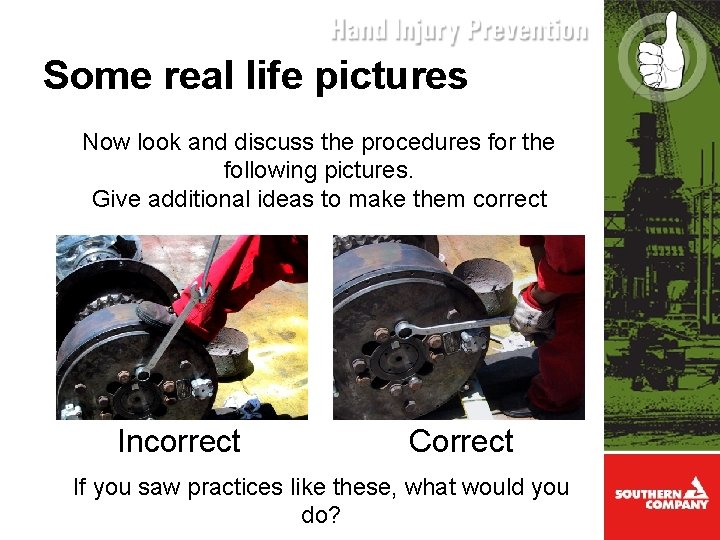 Hand Injury Prevention

Some real life pictures

Now look and discuss the procedures for the following pictures.
Give additional ideas to make them correct

Incorrect

Correct

If you saw practices like these, what would you do?

SOUTHERN COMPANY